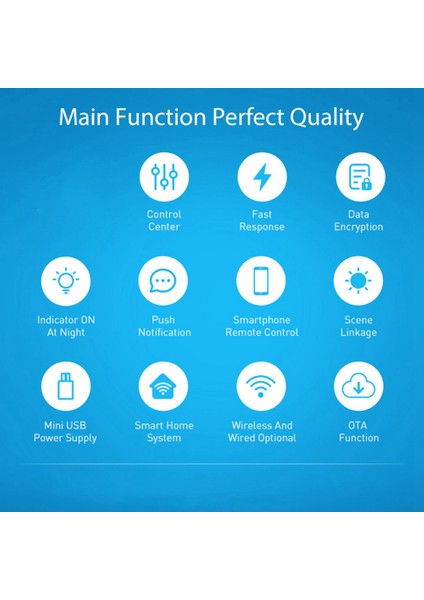 Main Function Perfect Quality

Control Center

Fast Response

Data Encryption

Indicator ON At Night

Push Notification

Smartphone Remote Control

Scene Linkage

Mini USB Power Supply

Smart Home System

Wireless And Wired Optional

OTA Function